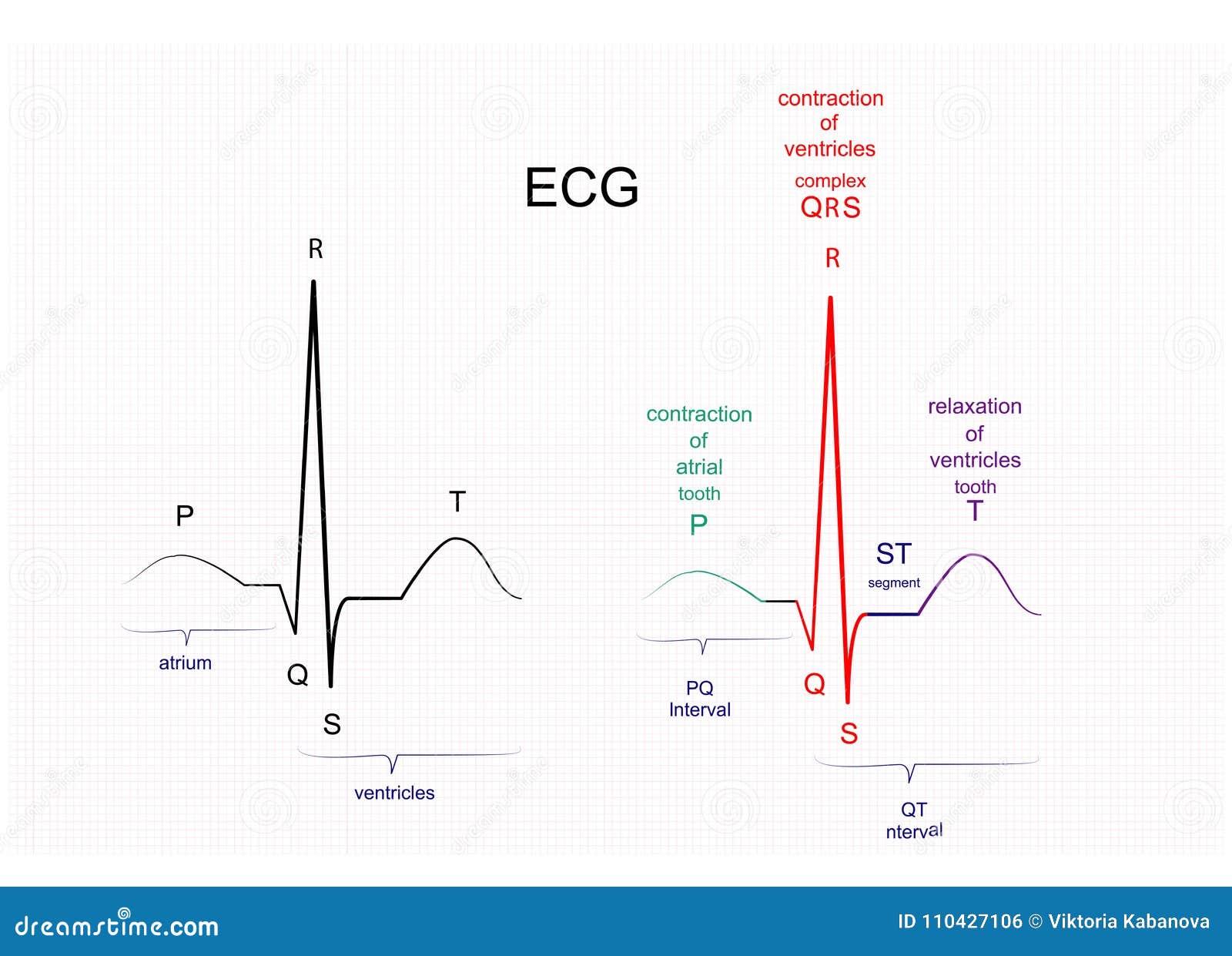 ECG

R

P

T

atrium

Q

S

ventricles

contraction of ventricles complex QRS

R

contraction of atrial tooth P

relaxation of ventricles tooth T

ST segment

PQ Interval

Q

S

QT nterval

dreamstime.com

ID 110427106 © Viktoria Kabanova